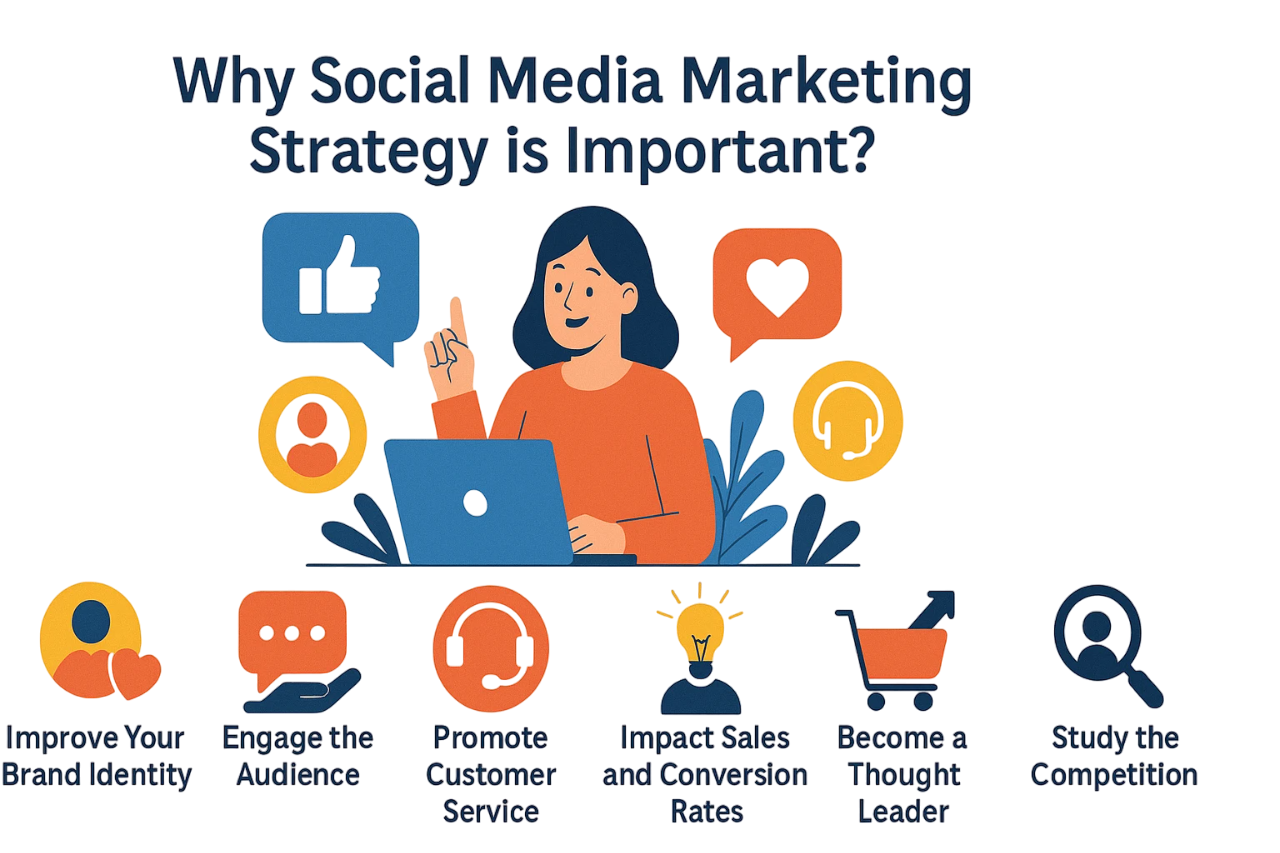 Why Social Media Marketing Strategy is Important?

Improve Your Brand Identity

Engage the Audience

Promote Customer Service

Impact Sales and Conversion Rates

Become a Thought Leader

Study the Competition